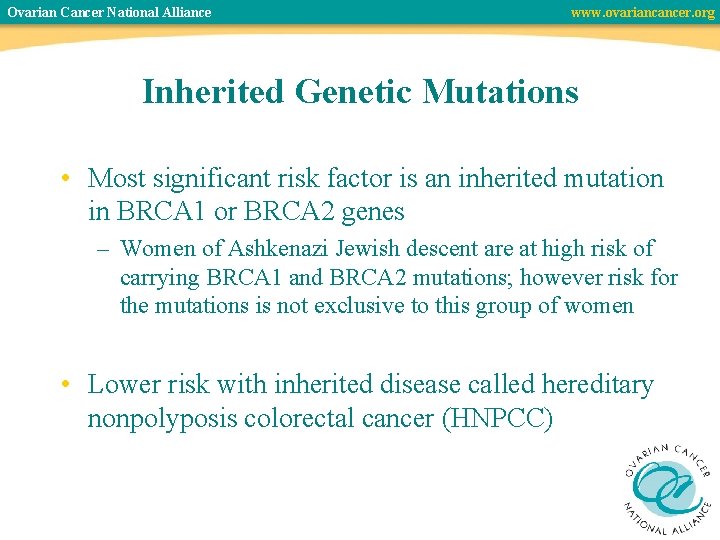 Ovarian Cancer National Alliance

www.ovariancancer.org

Inherited Genetic Mutations

• Most significant risk factor is an inherited mutation in BRCA1 or BRCA2 genes

– Women of Ashkenazi Jewish descent are at high risk of carrying BRCA1 and BRCA2 mutations; however risk for the mutations is not exclusive to this group of women

• Lower risk with inherited disease called hereditary nonpolyposis colorectal cancer (HNPCC)

OVARIAN CANCER NATIONAL ALLIANCE